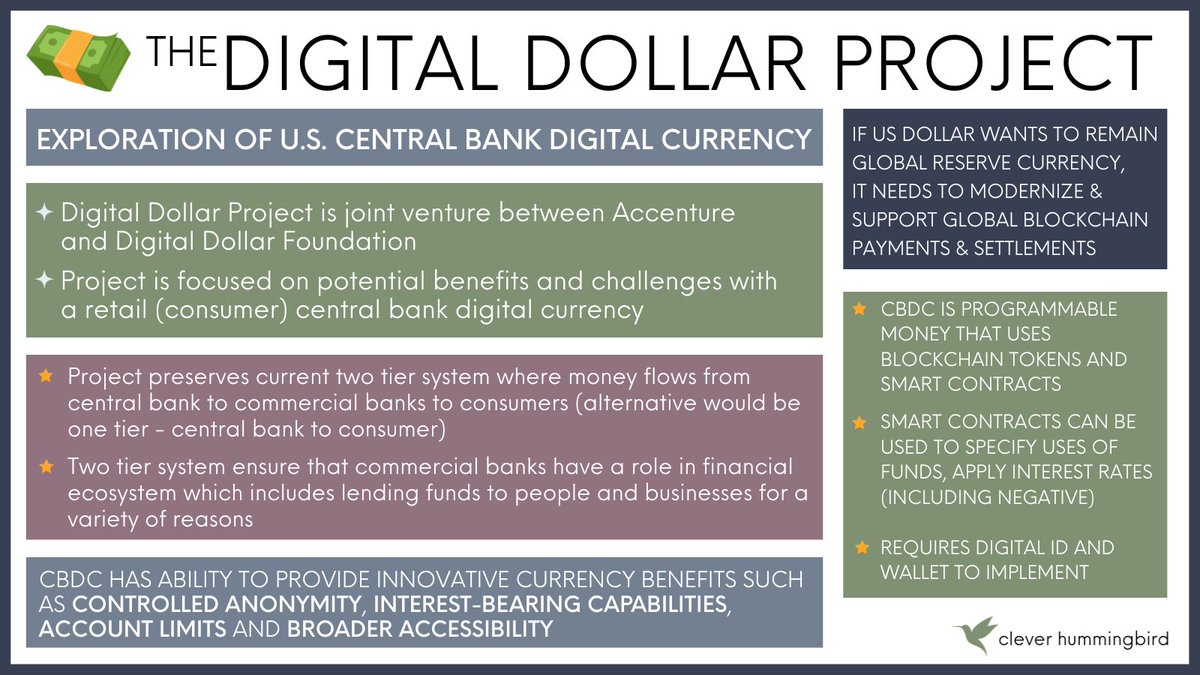 THE DIGITAL DOLLAR PROJECT

EXPLORATION OF U.S. CENTRAL BANK DIGITAL CURRENCY

✦ Digital Dollar Project is joint venture between Accenture and Digital Dollar Foundation

✦ Project is focused on potential benefits and challenges with a retail (consumer) central bank digital currency

★ Project preserves current two tier system where money flows from central bank to commercial banks to consumers (alternative would be one tier - central bank to consumer)

★ Two tier system ensure that commercial banks have a role in financial ecosystem which includes lending funds to people and businesses for a variety of reasons

CBDC HAS ABILITY TO PROVIDE INNOVATIVE CURRENCY BENEFITS SUCH AS CONTROLLED ANONYMITY, INTEREST-BEARING CAPABILITIES, ACCOUNT LIMITS AND BROADER ACCESSIBILITY

IF US DOLLAR WANTS TO REMAIN GLOBAL RESERVE CURRENCY, IT NEEDS TO MODERNIZE & SUPPORT GLOBAL BLOCKCHAIN PAYMENTS & SETTLEMENTS

★ CBDC IS PROGRAMMABLE MONEY THAT USES BLOCKCHAIN TOKENS AND SMART CONTRACTS

★ SMART CONTRACTS CAN BE USED TO SPECIFY USES OF FUNDS, APPLY INTEREST RATES (INCLUDING NEGATIVE)

★ REQUIRES DIGITAL ID AND WALLET TO IMPLEMENT

clever hummingbird